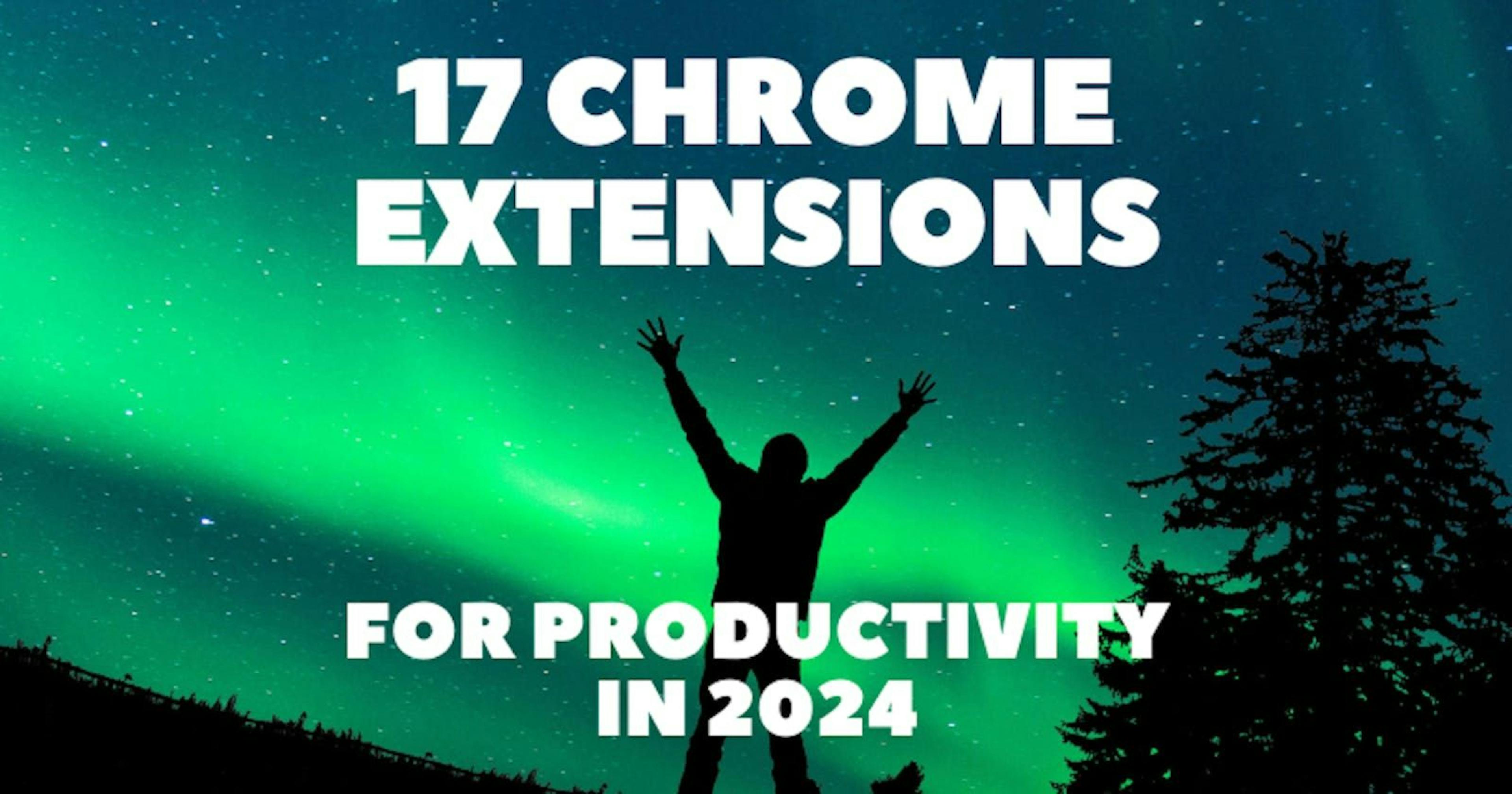 17 CHROME EXTENSIONS

FOR PRODUCTIVITY IN 2024